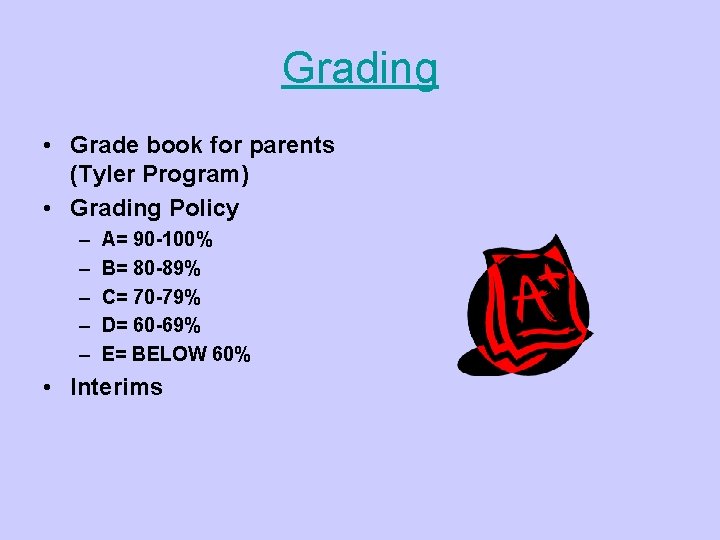 Grading

• Grade book for parents (Tyler Program)
• Grading Policy
– A= 90-100%
– B= 80-89%
– C= 70-79%
– D= 60-69%
– E= BELOW 60%
• Interims

A+